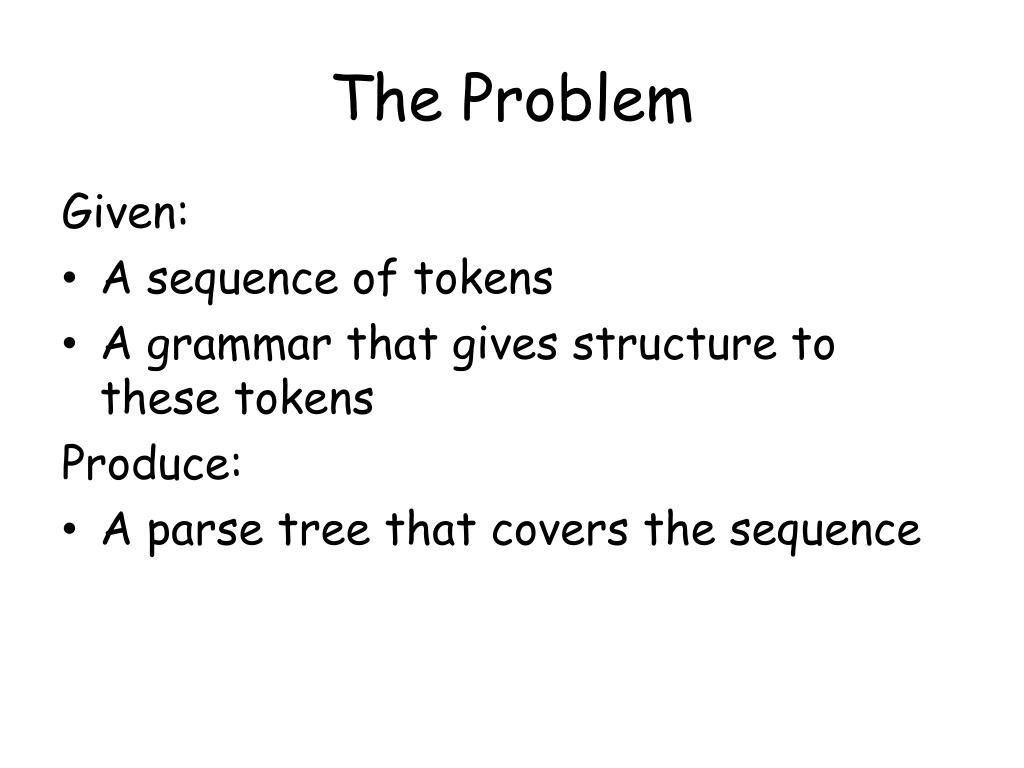 The Problem

Given:

• A sequence of tokens
• A grammar that gives structure to these tokens

Produce:

• A parse tree that covers the sequence